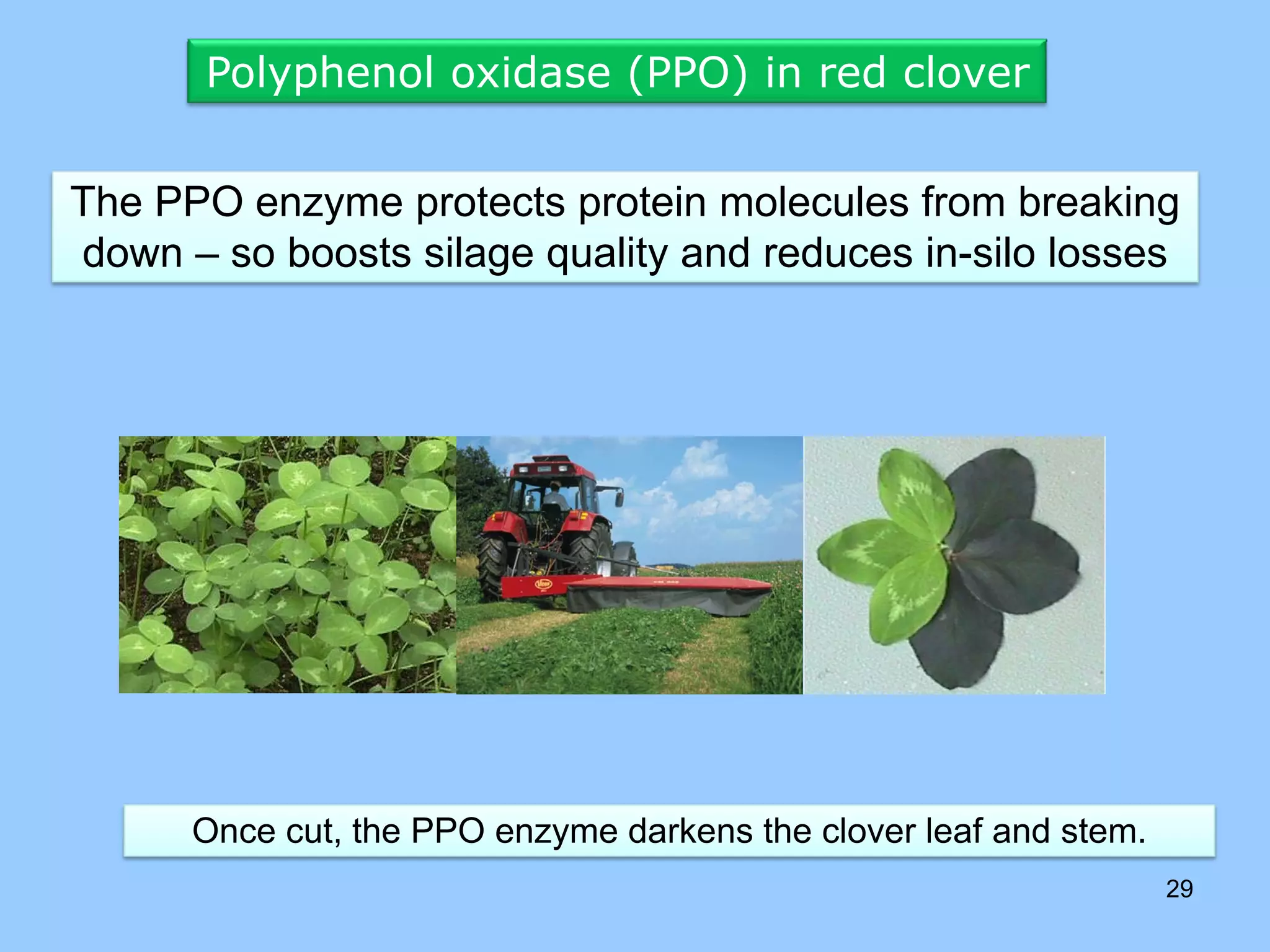 Polyphenol oxidase (PPO) in red clover

The PPO enzyme protects protein molecules from breaking down – so boosts silage quality and reduces in-silo losses

Once cut, the PPO enzyme darkens the clover leaf and stem.

29